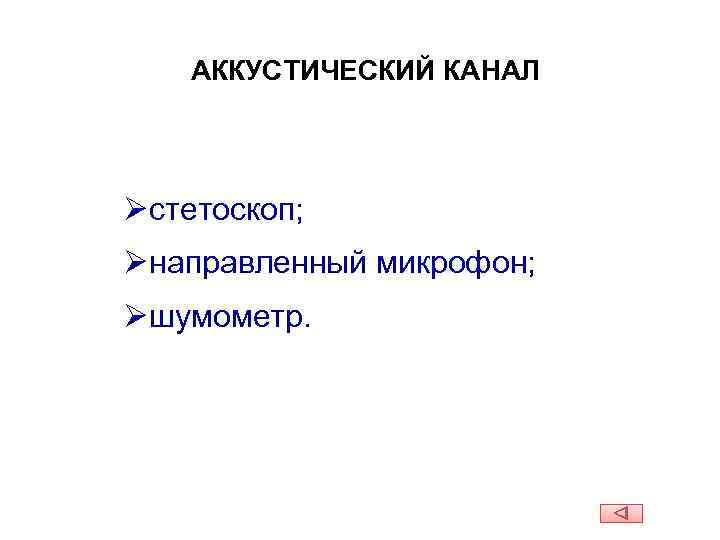 АККУСТИЧЕСКИЙ КАНАЛ

➢стетоскоп;

➢направленный микрофон;

➢шумометр.